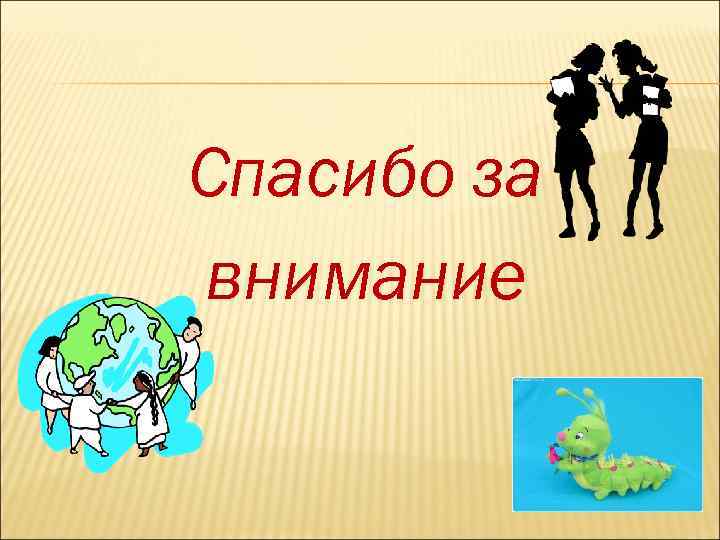 Спасибо за внимание